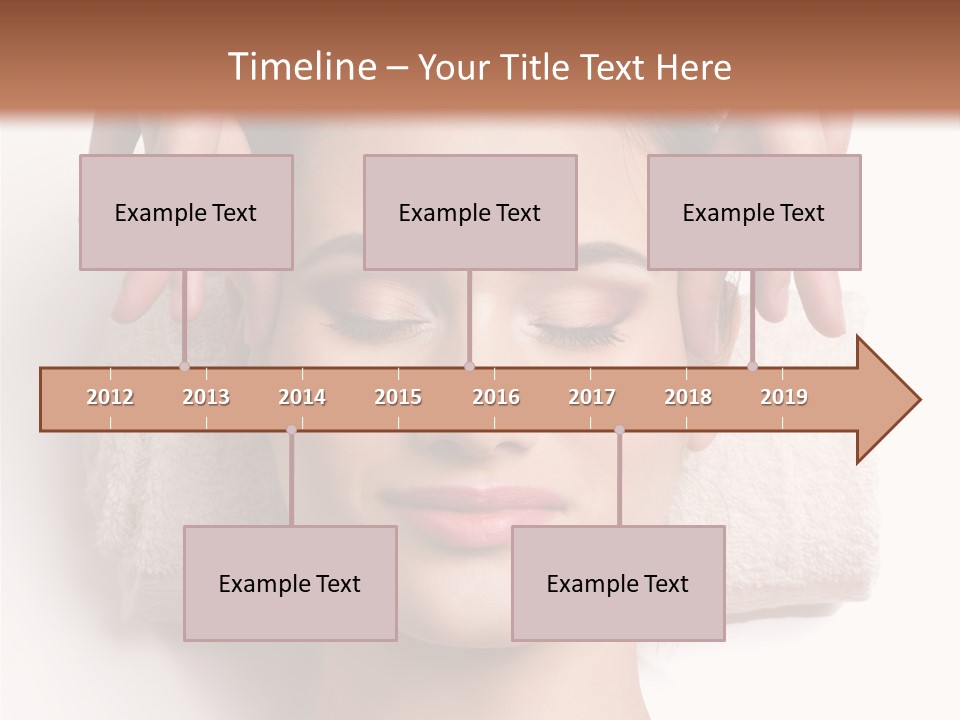 Timeline – Your Title Text Here

Example Text

Example Text

Example Text

2012 2013 2014 2015 2016 2017 2018 2019

Example Text

Example Text